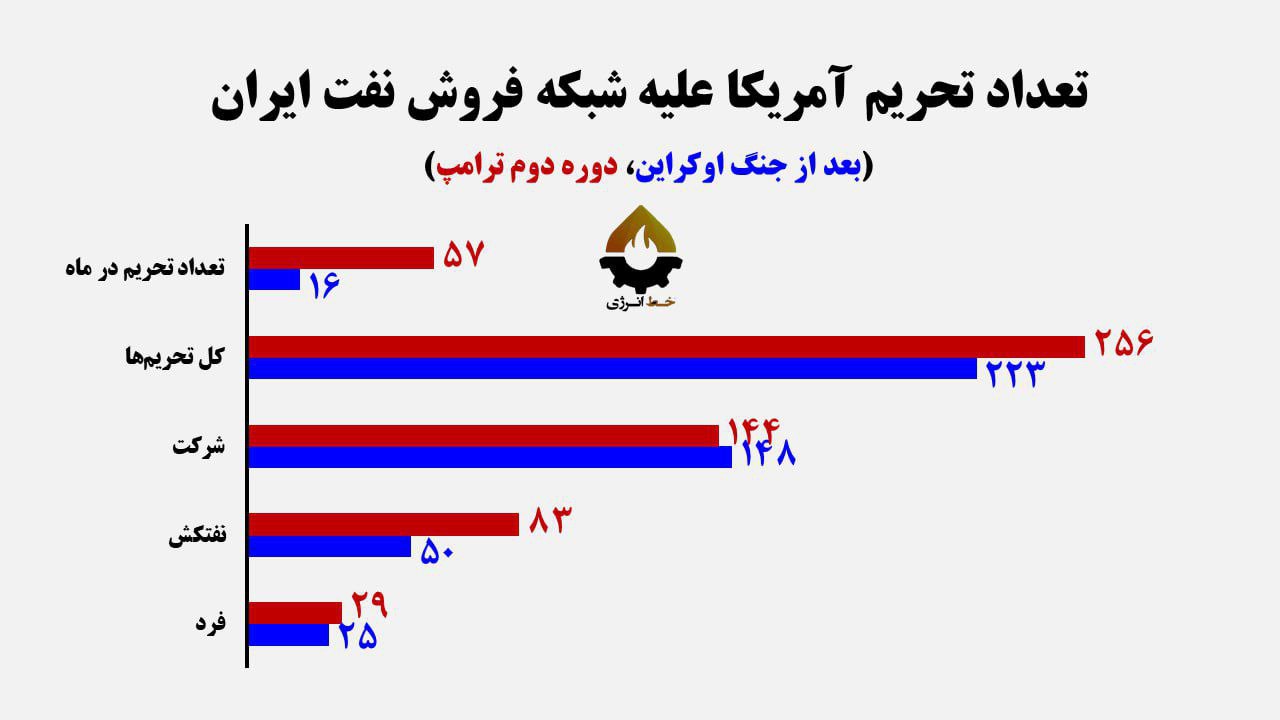 تعداد تحریم آمریکا علیه شبکه فروش نفت ایران

(بعد از جنگ اوکراین، دوره دوم ترامپ)

خط انرژی

تعداد تحریم در ماه
۵۷
۱۶

کل تحریم‌ها
۲۵۶
۲۲۳

شرکت
۱۴۴
۱۴۸

نفتکش
۸۳
۵۰

فرد
۲۹
۲۵